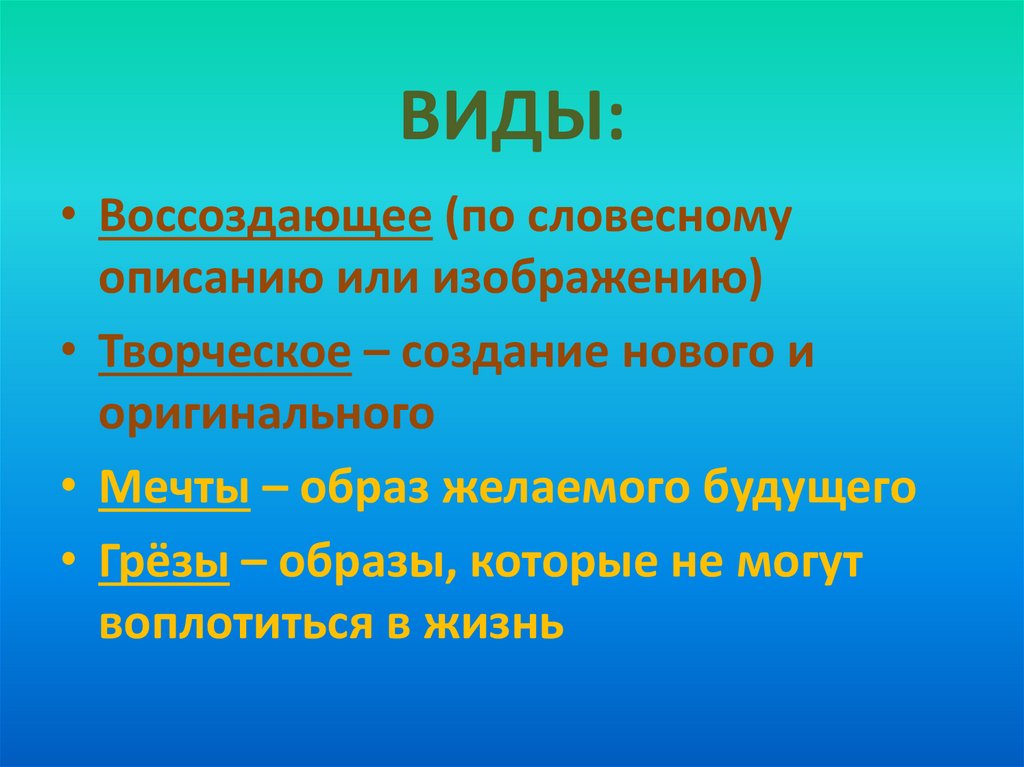 ВИДЫ:

• Воссоздающее (по словесному описанию или изображению)

• Творческое – создание нового и оригинального

• Мечты – образ желаемого будущего

• Грёзы – образы, которые не могут воплотиться в жизнь